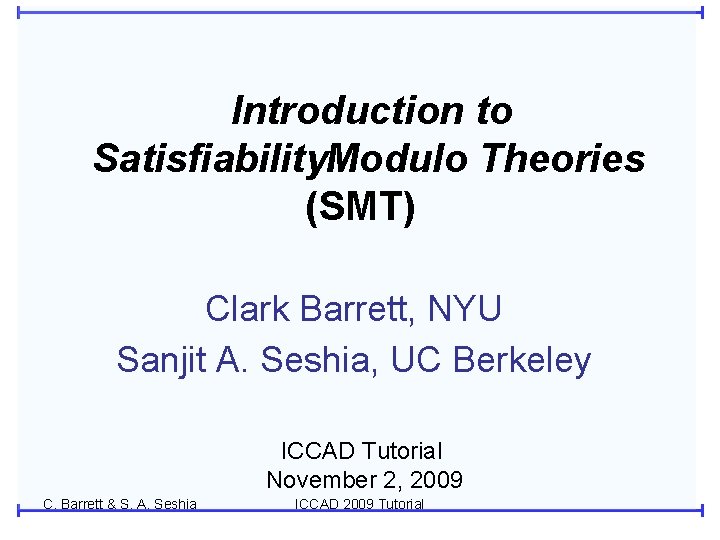 Introduction to SatisfiabilityModulo Theories (SMT)

Clark Barrett, NYU
Sanjit A. Seshia, UC Berkeley

ICCAD Tutorial
November 2, 2009

C. Barrett & S. A. Seshia ICCAD 2009 Tutorial